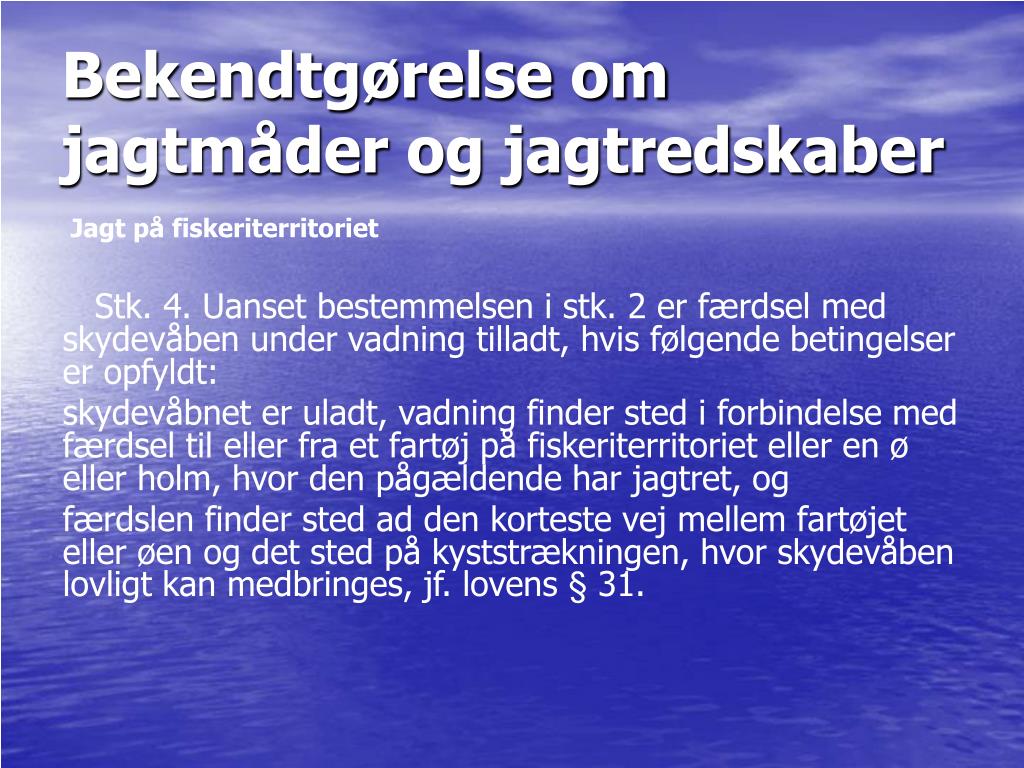 Bekendtgørelse om jagtmåder og jagtredskaber

Jagt på fiskeriterritoriet

Stk. 4. Uanset bestemmelsen i stk. 2 er færdsel med skydevåben under vadning tilladt, hvis følgende betingelser er opfyldt:

skydevåbnet er uladt, vadning finder sted i forbindelse med færdsel til eller fra et fartøj på fiskeriterritoriet eller en ø eller holm, hvor den pågældende har jagtret, og

færdslen finder sted ad den korteste vej mellem fartøjet eller øen og det sted på kyststrækningen, hvor skydevåben lovligt kan medbringes, jf. lovens § 31.